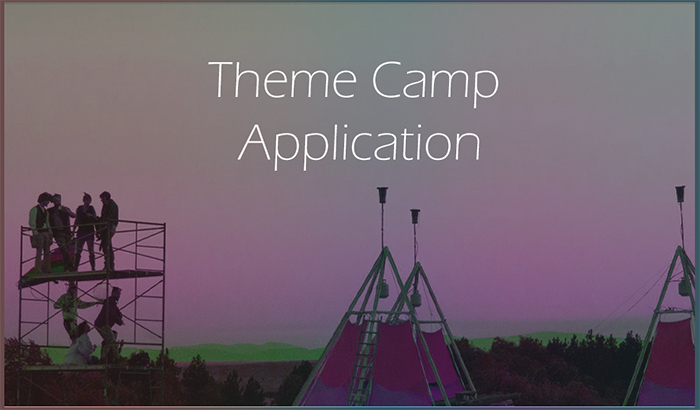 Theme Camp
Application